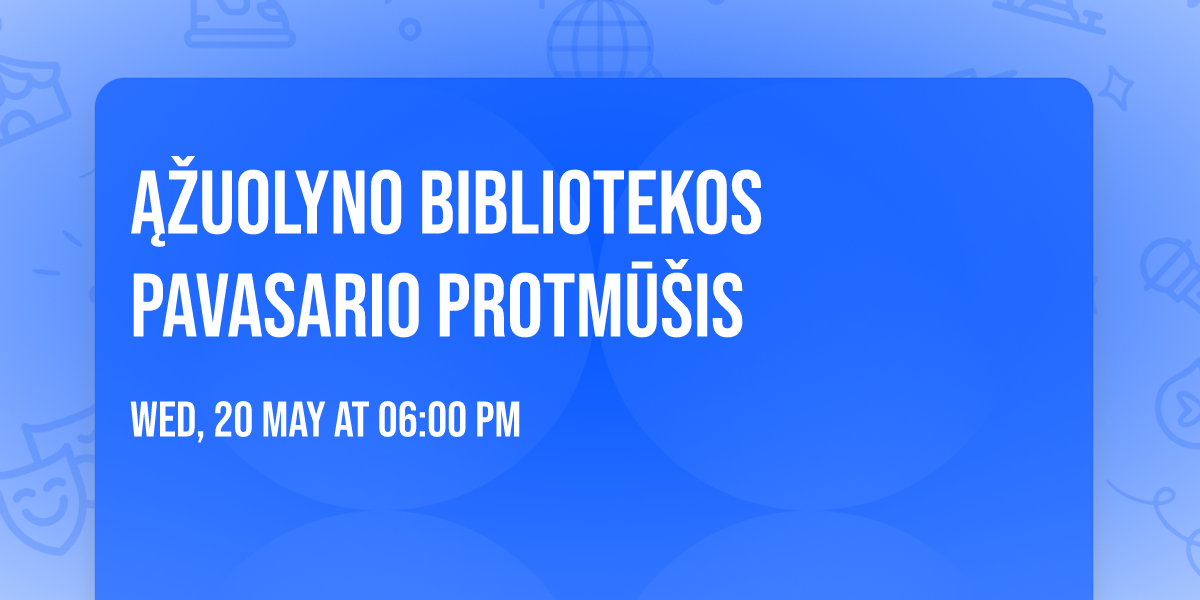 ĄŽUOLYNO BIBLIOTEKOS PAVASARIO PROTMŪŠIS

WED, 20 MAY AT 06:00 PM